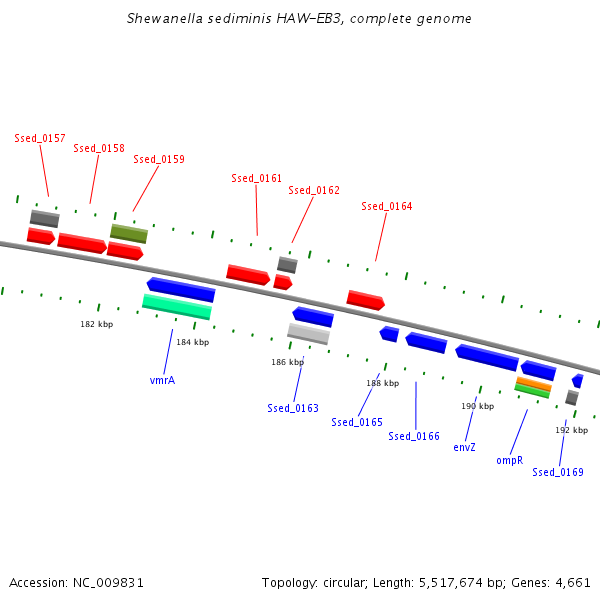 Shewanella sediminis HAW-EB3, complete genome

Ssed_0157
Ssed_0158
Ssed_0159
Ssed_0161
Ssed_0162
Ssed_0164

182 kbp
184 kbp
186 kbp
188 kbp
190 kbp
192 kbp

vmrA
Ssed_0163
Ssed_0165
Ssed_0166
envZ
ompR
Ssed_0169

Accession: NC_009831

Topology: circular; Length: 5,517,674 bp; Genes: 4,661